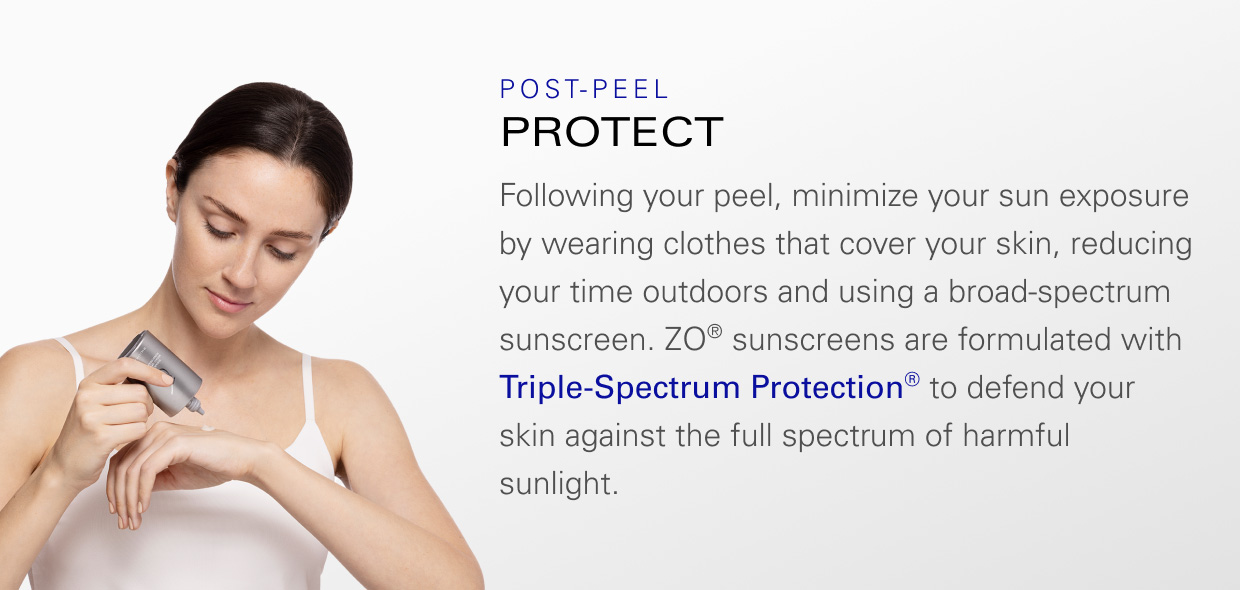 POST-PEEL
PROTECT

Following your peel, minimize your sun exposure by wearing clothes that cover your skin, reducing your time outdoors and using a broad-spectrum sunscreen. ZO® sunscreens are formulated with Triple-Spectrum Protection® to defend your skin against the full spectrum of harmful sunlight.